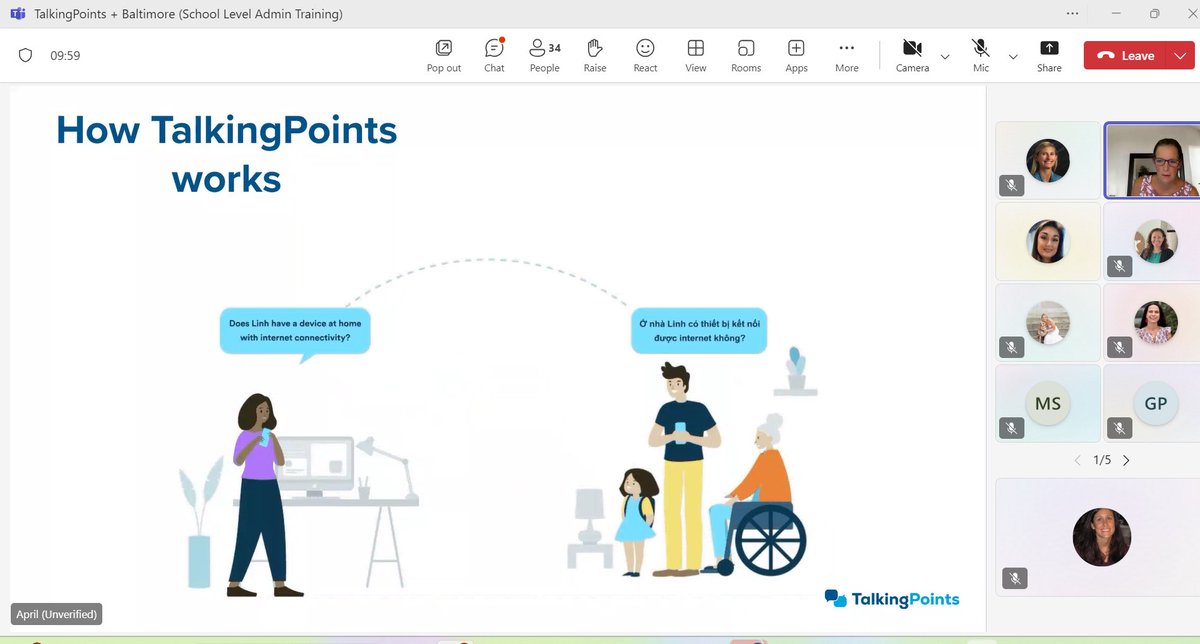 TalkingPoints + Baltimore (School Level Admin Training)

09:59

Pop out Chat 34 People Raise React View Rooms Apps More Camera Mic Share Leave

How TalkingPoints works

Does Linh have a device at home with internet connectivity?

Ở nhà Linh có thiết bị kết nối được internet không?

TalkingPoints

April (Unverified)

MS

GP

1/5